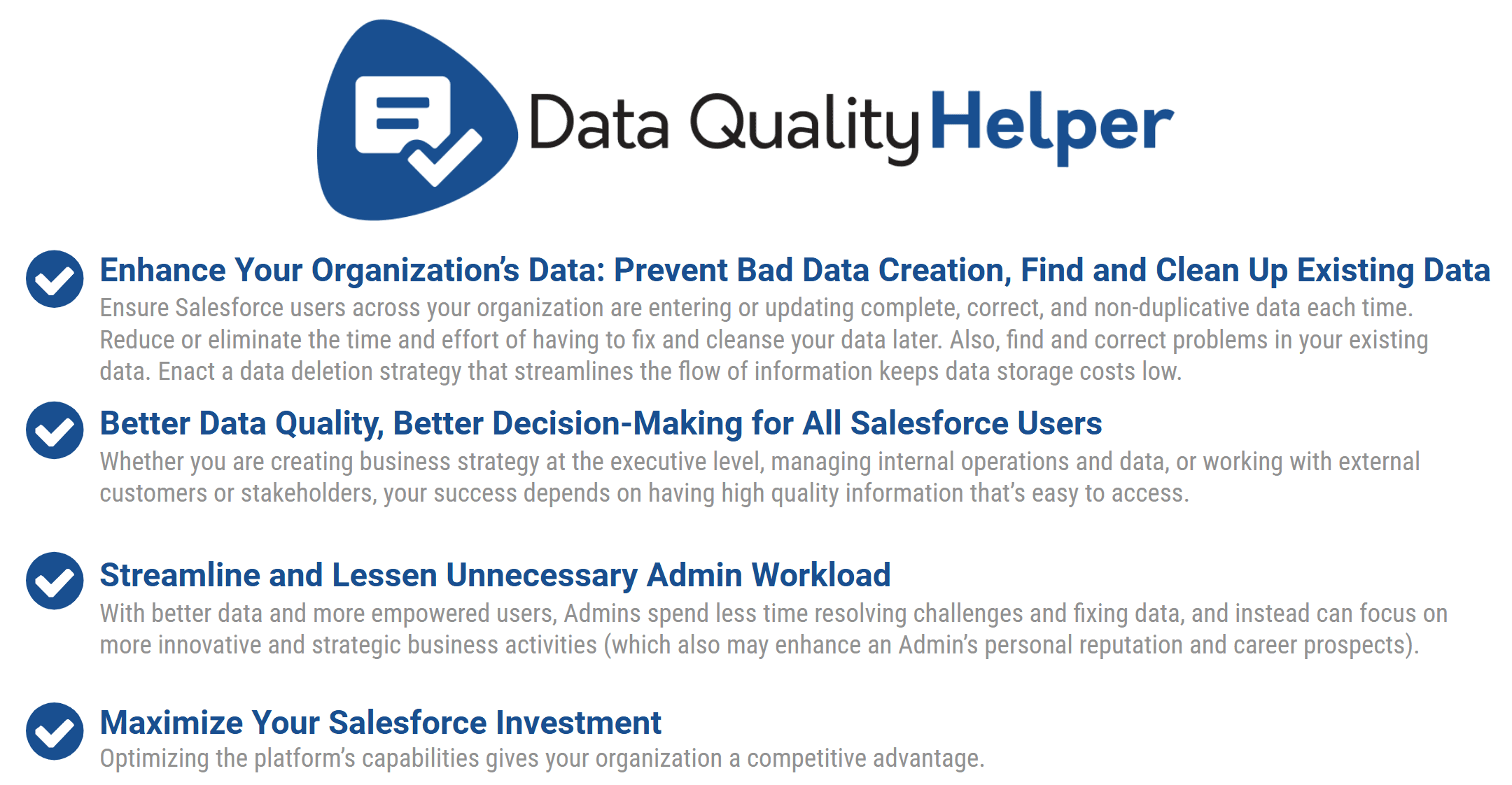 Data Quality Helper

Enhance Your Organization's Data: Prevent Bad Data Creation, Find and Clean Up Existing Data
Ensure Salesforce users across your organization are entering or updating complete, correct, and non-duplicative data each time. Reduce or eliminate the time and effort of having to fix and cleanse your data later. Also, find and correct problems in your existing data. Enact a data deletion strategy that streamlines the flow of information keeps data storage costs low.

Better Data Quality, Better Decision-Making for All Salesforce Users
Whether you are creating business strategy at the executive level, managing internal operations and data, or working with external customers or stakeholders, your success depends on having high quality information that's easy to access.

Streamline and Lessen Unnecessary Admin Workload
With better data and more empowered users, Admins spend less time resolving challenges and fixing data, and instead can focus on more innovative and strategic business activities (which also may enhance an Admin's personal reputation and career prospects).

Maximize Your Salesforce Investment
Optimizing the platform's capabilities gives your organization a competitive advantage.